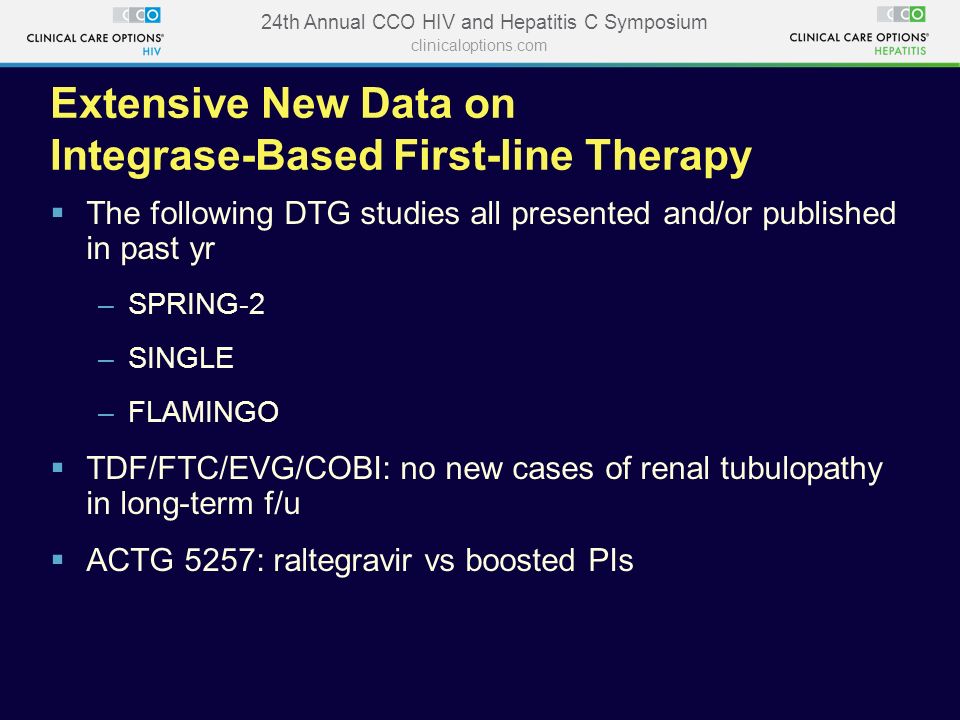 CCO
CLINICAL CARE OPTIONS®
HIV

24th Annual CCO HIV and Hepatitis C Symposium
clinicaloptions.com

CCO
CLINICAL CARE OPTIONS®
HEPATITIS

Extensive New Data on Integrase-Based First-line Therapy

▪ The following DTG studies all presented and/or published in past yr
– SPRING-2
– SINGLE
– FLAMINGO

▪ TDF/FTC/EVG/COBI: no new cases of renal tubulopathy in long-term f/u

▪ ACTG 5257: raltegravir vs boosted PIs